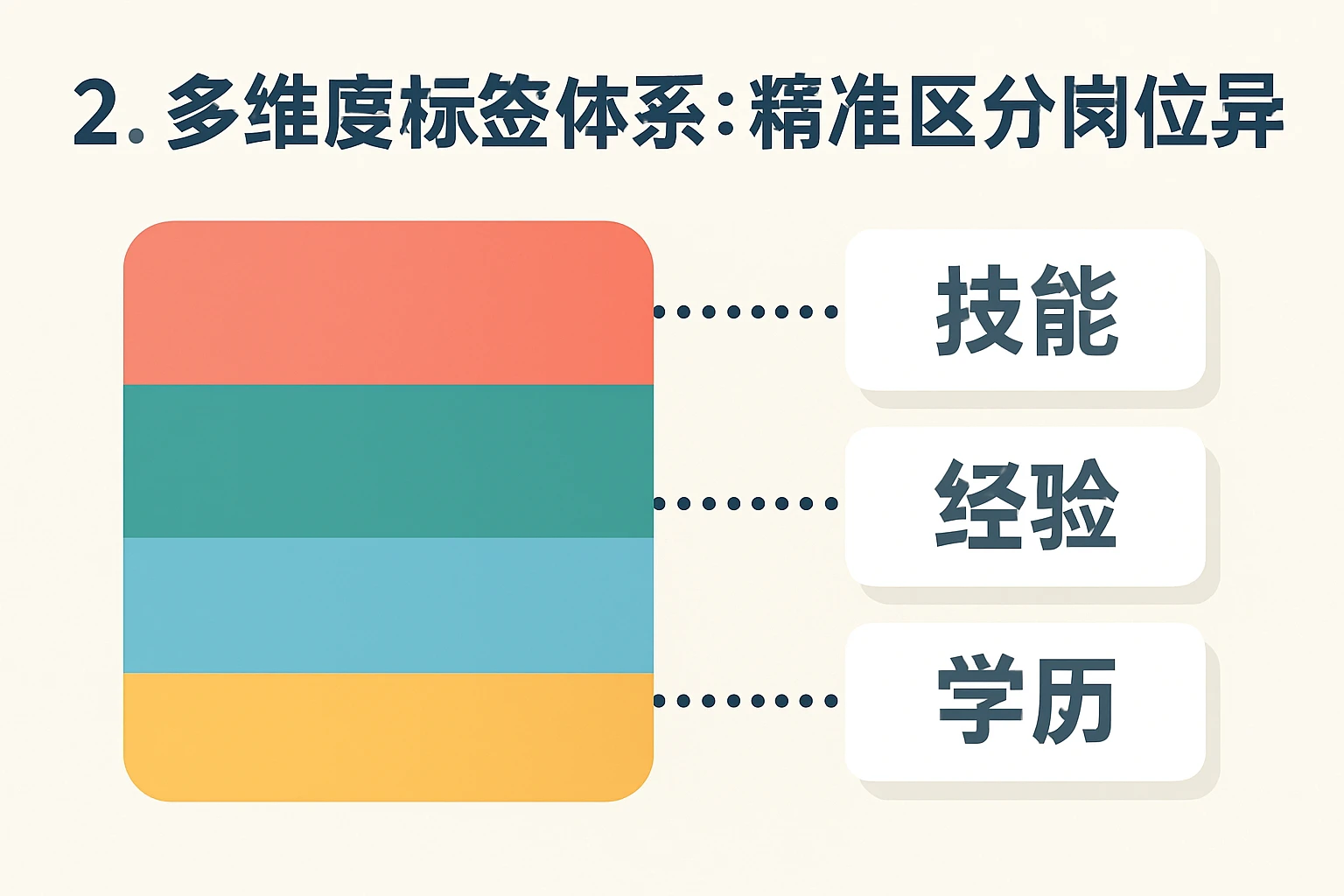 2. 多维度标签体系：精准区分岗位异

技能

经验

学历